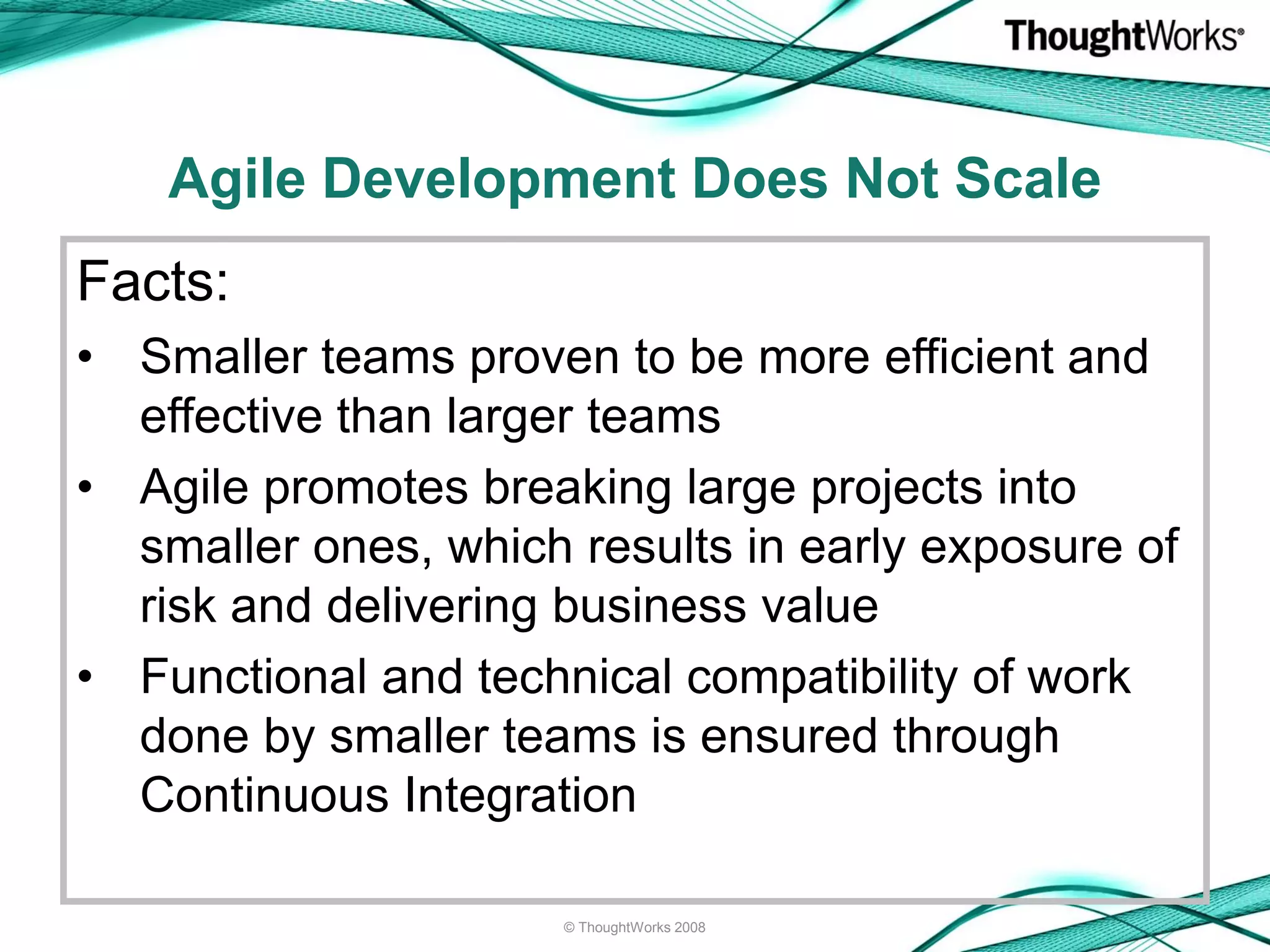 ThoughtWorks®

Agile Development Does Not Scale

Facts:

• Smaller teams proven to be more efficient and effective than larger teams

• Agile promotes breaking large projects into smaller ones, which results in early exposure of risk and delivering business value

• Functional and technical compatibility of work done by smaller teams is ensured through Continuous Integration

© ThoughtWorks 2008